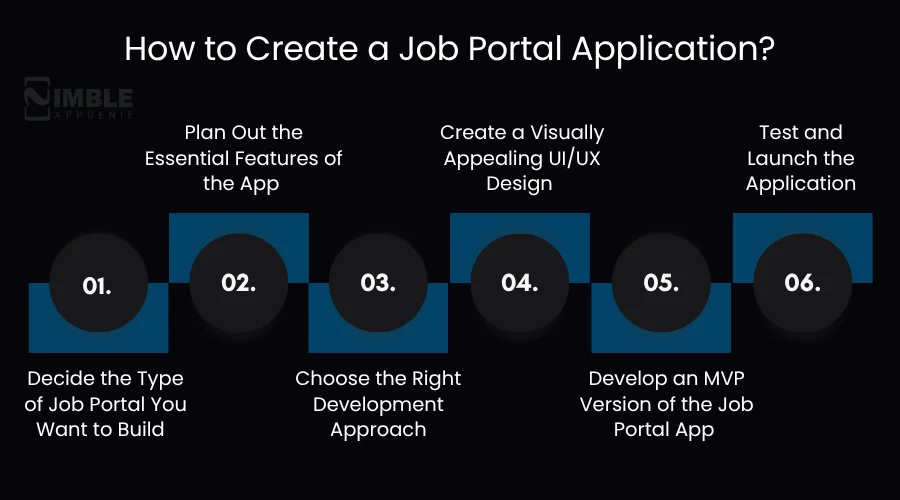 How to Create a Job Portal Application?

NIMBLE APPGENIE

01.
Decide the Type of Job Portal You Want to Build

02.
Plan Out the Essential Features of the App

03.
Choose the Right Development Approach

04.
Create a Visually Appealing UI/UX Design

05.
Develop an MVP Version of the Job Portal App

06.
Test and Launch the Application